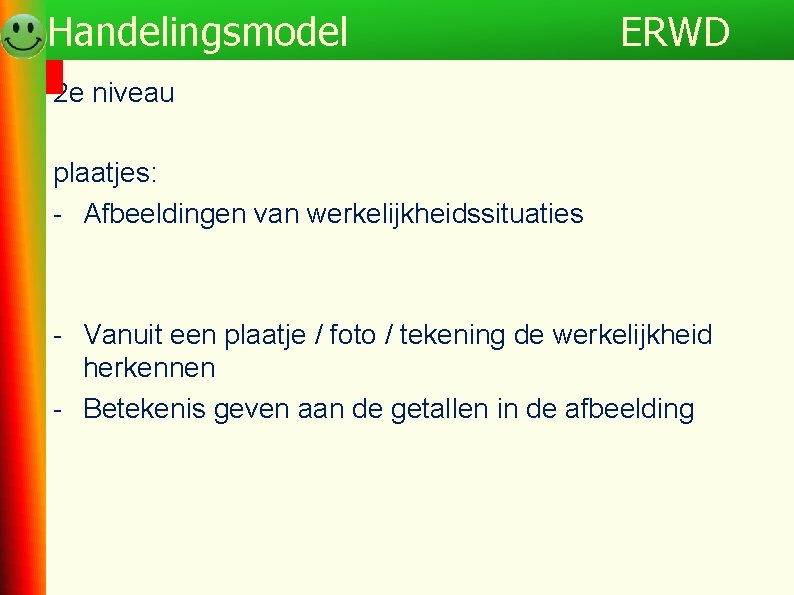 Handelingsmodel ERWD

2e niveau

plaatjes:
- Afbeeldingen van werkelijkheidssituaties

- Vanuit een plaatje / foto / tekening de werkelijkheid herkennen
- Betekenis geven aan de getallen in de afbeelding